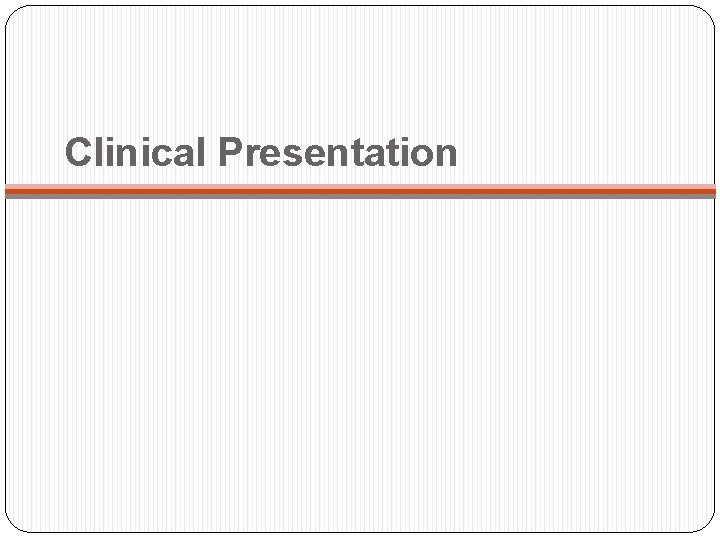 Clinical Presentation